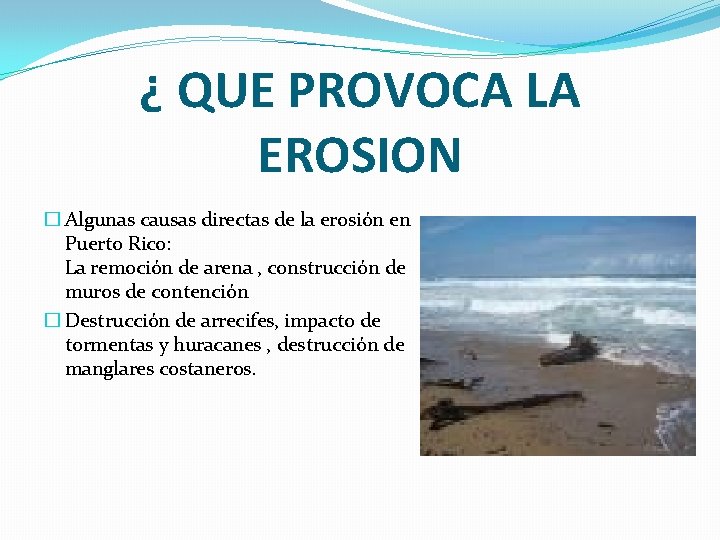 ¿ QUE PROVOCA LA EROSION

☐ Algunas causas directas de la erosión en Puerto Rico:
La remoción de arena , construcción de muros de contención

☐ Destrucción de arrecifes, impacto de tormentas y huracanes , destrucción de manglares costaneros.